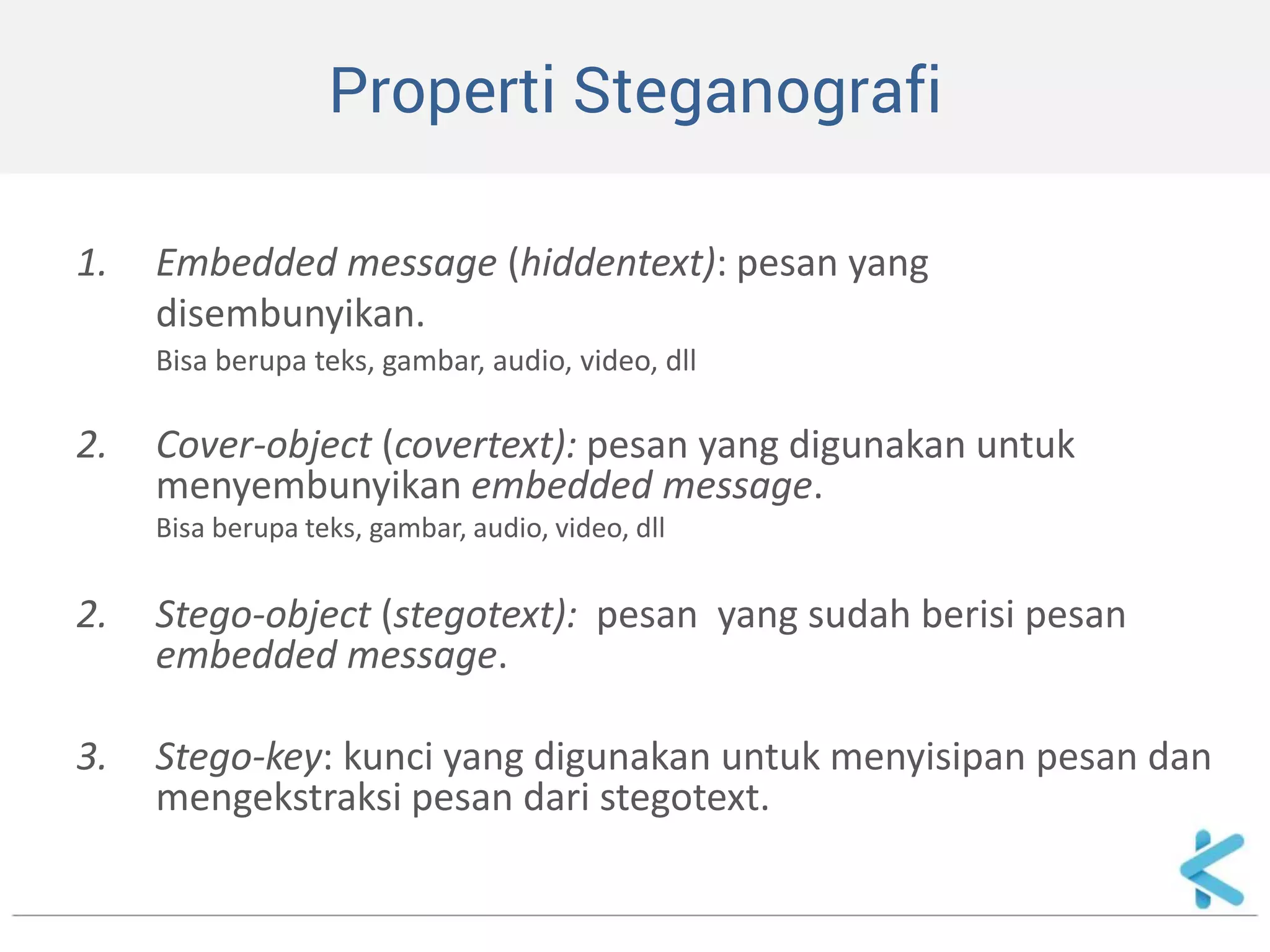 Properti Steganografi

1. Embedded message (hiddentext): pesan yang disembunyikan.
Bisa berupa teks, gambar, audio, video, dll

2. Cover-object (covertext): pesan yang digunakan untuk menyembunyikan embedded message.
Bisa berupa teks, gambar, audio, video, dll

2. Stego-object (stegotext): pesan yang sudah berisi pesan embedded message.

3. Stego-key: kunci yang digunakan untuk menyisipan pesan dan mengekstraksi pesan dari stegotext.